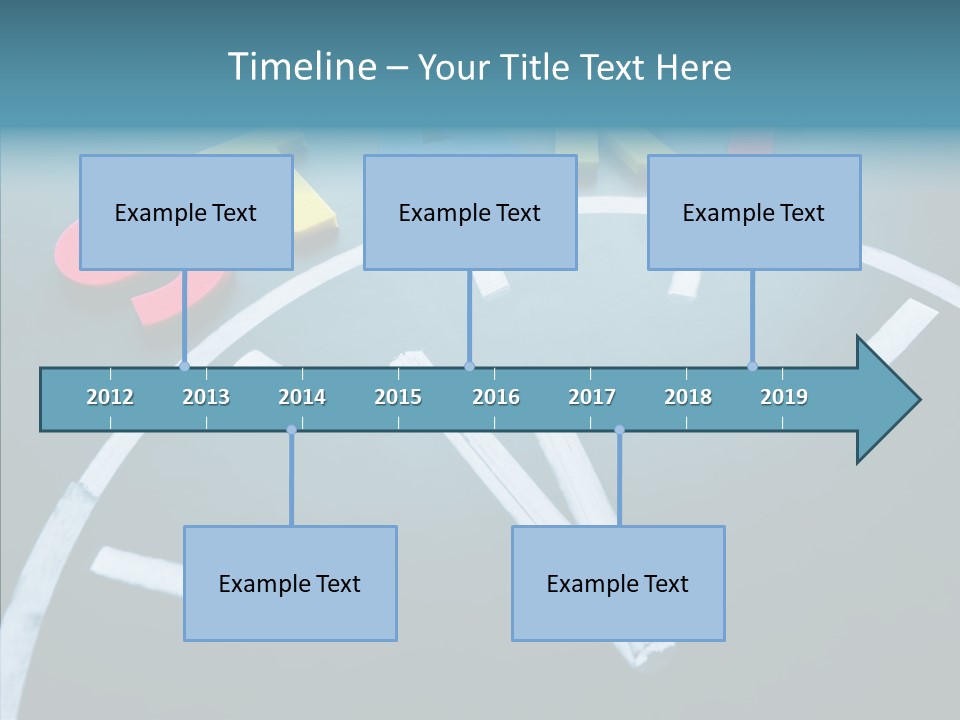 Timeline – Your Title Text Here

Example Text

Example Text

Example Text

2012 2013 2014 2015 2016 2017 2018 2019

Example Text

Example Text